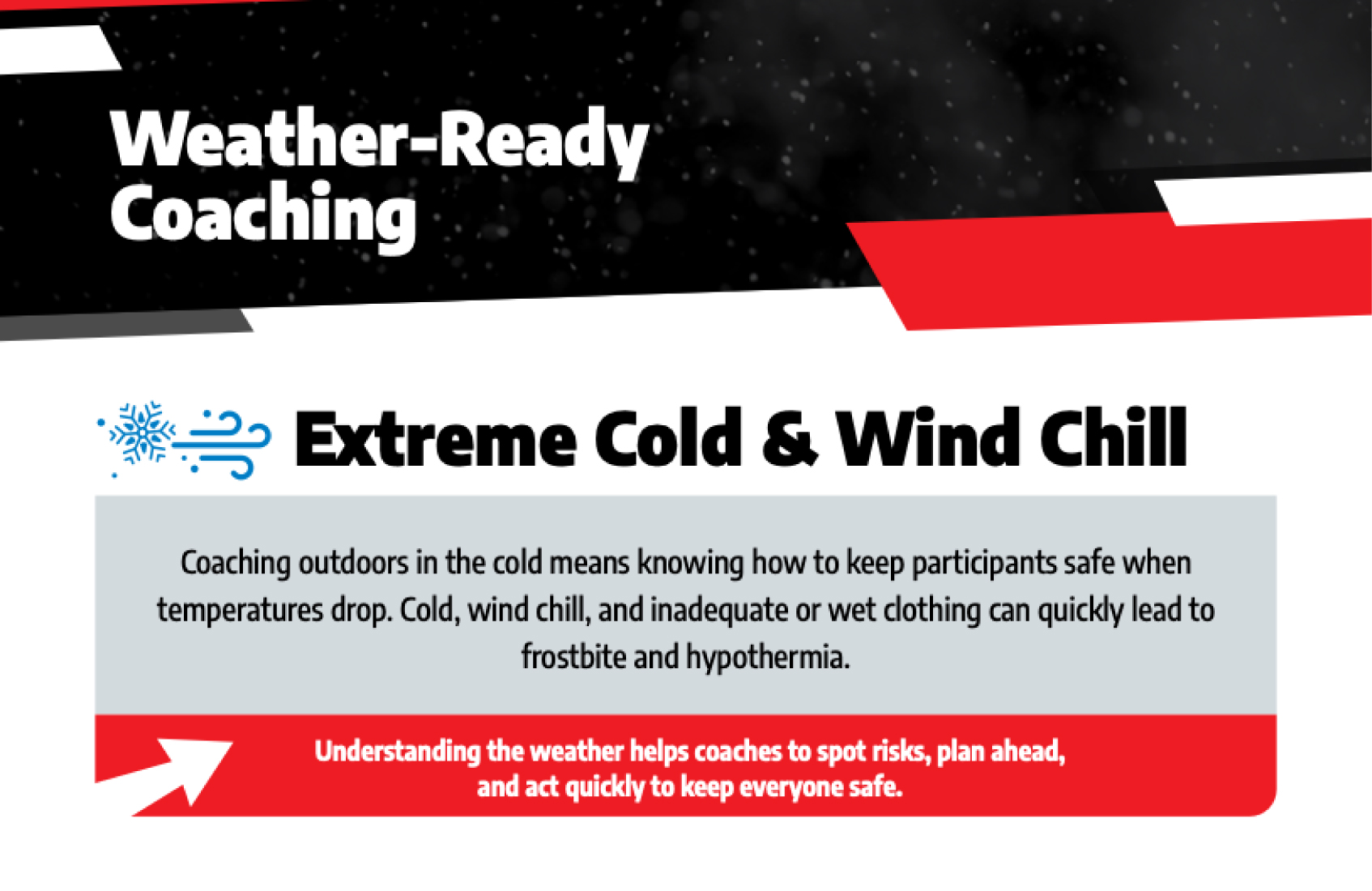 Weather-Ready Coaching

Extreme Cold & Wind Chill

Coaching outdoors in the cold means knowing how to keep participants safe when temperatures drop. Cold, wind chill, and inadequate or wet clothing can quickly lead to frostbite and hypothermia.

Understanding the weather helps coaches to spot risks, plan ahead, and act quickly to keep everyone safe.